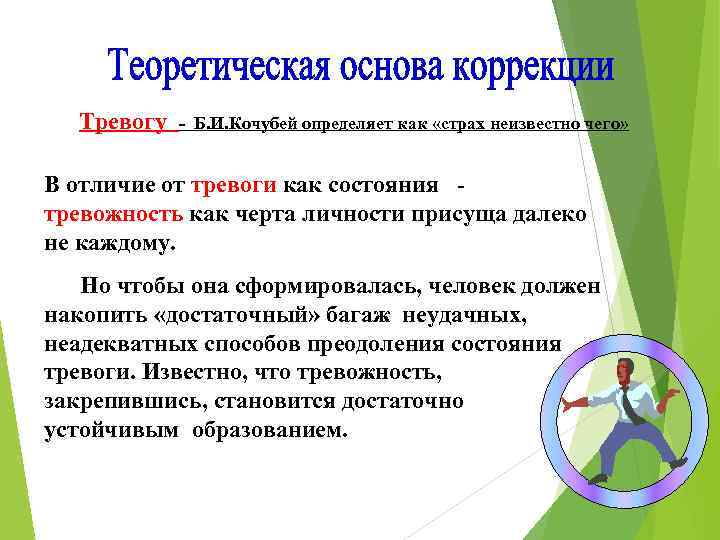 Теоретическая основа коррекции

Тревогу - Б.И.Кочубей определяет как «страх неизвестно чего»

В отличие от тревоги как состояния - тревожность как черта личности присуща далеко не каждому.

Но чтобы она сформировалась, человек должен накопить «достаточный» багаж неудачных, неадекватных способов преодоления состояния тревоги. Известно, что тревожность, закрепившись, становится достаточно устойчивым образованием.